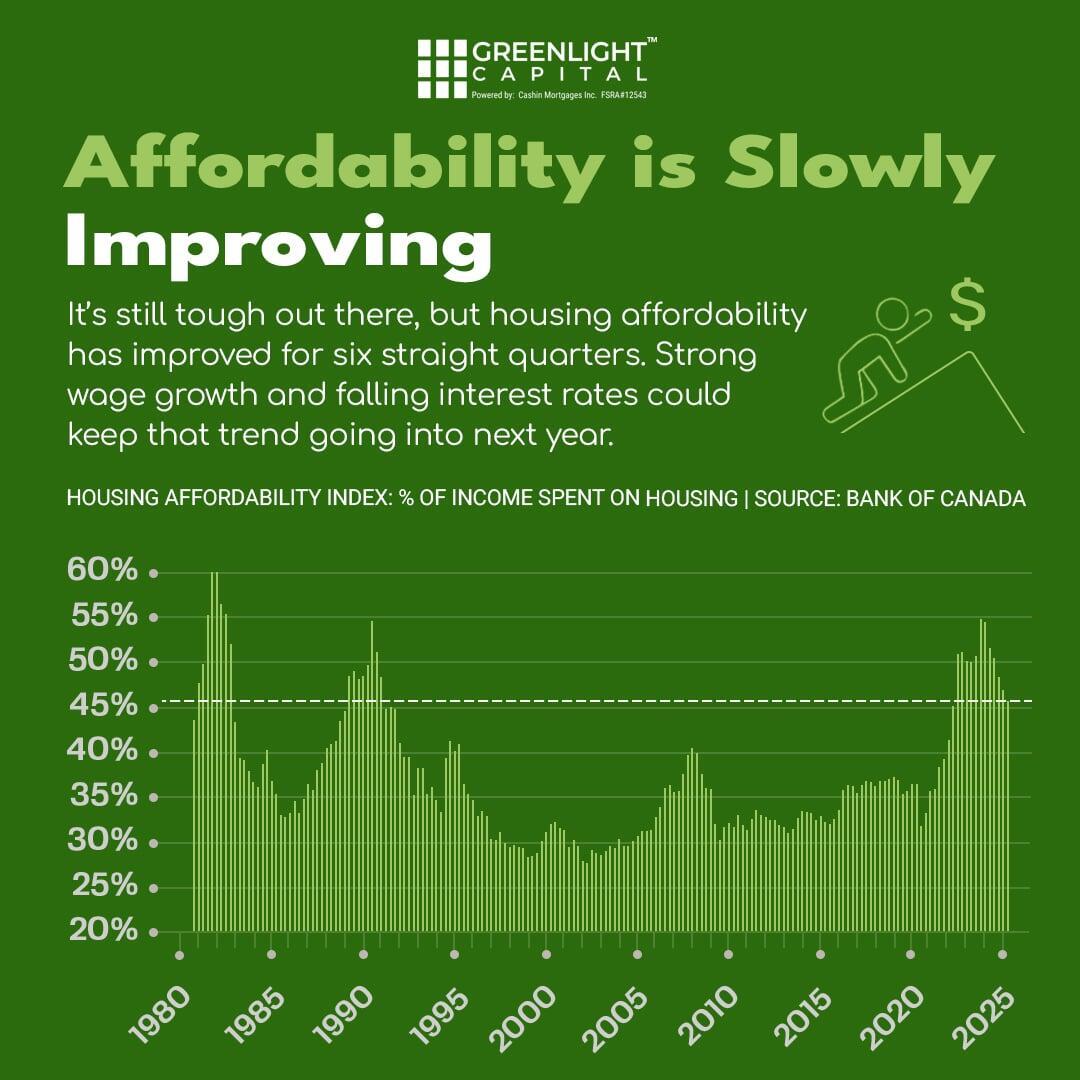 GREENLIGHT™
CAPITAL
Powered by: Cashin Mortgages Inc. FSRA#12543

Affordability is Slowly Improving

It's still tough out there, but housing affordability has improved for six straight quarters. Strong wage growth and falling interest rates could keep that trend going into next year.

$

HOUSING AFFORDABILITY INDEX: % OF INCOME SPENT ON HOUSING | SOURCE: BANK OF CANADA

60%
55%
50%
45%
40%
35%
30%
25%
20%

1980
1985
1990
1995
2000
2005
2010
2015
2020
2025